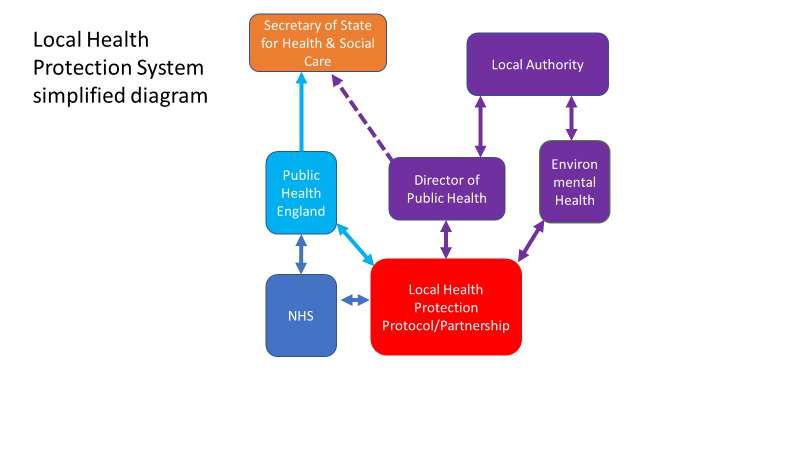 Local Health Protection System simplified diagram

Secretary of State for Health & Social Care

Local Authority

Public Health England

Director of Public Health

Environ mental Health

NHS

Local Health Protection Protocol/Partnership